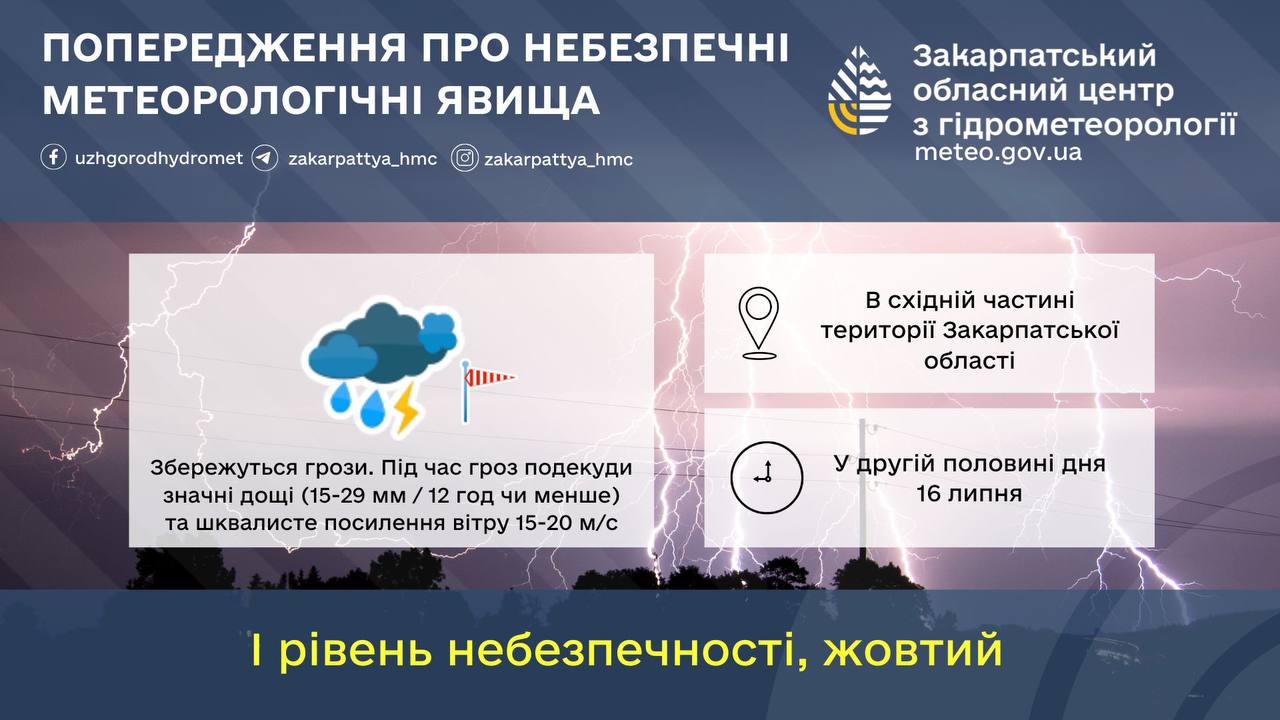 ПОПЕРЕДЖЕННЯ ПРО НЕБЕЗПЕЧНІ МЕТЕОРОЛОГІЧНІ ЯВИЩА

uzhgorodhydromet zakarpattya_hmc zakarpattya_hmc

Закарпатський обласний центр з гідрометеорології
meteo.gov.ua

Збережуться грози. Під час гроз подекуди значні дощі (15-29 мм / 12 год чи менше) та шквалисте посилення вітру 15-20 м/с

В східній частині території Закарпатської області

У другій половині дня 16 липня

І рівень небезпечності, жовтий